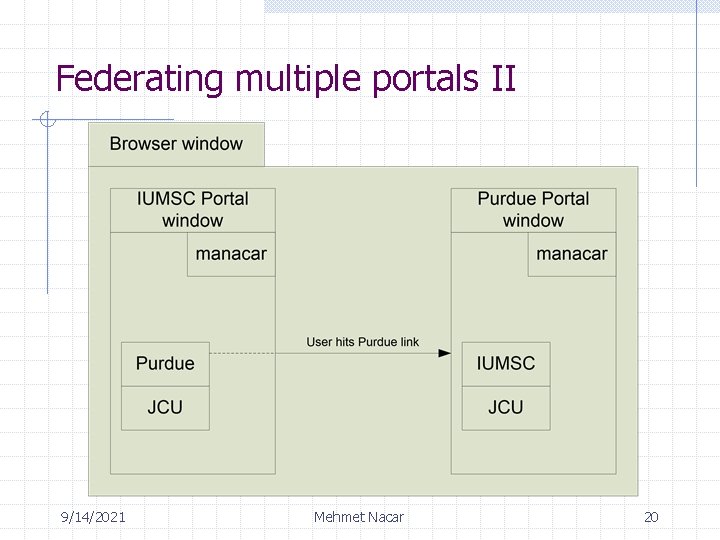 Federating multiple portals II

Browser window

IUMSC Portal window

manacar

Purdue

JCU

User hits Purdue link

Purdue Portal window

manacar

IUMSC

JCU

9/14/2021

Mehmet Nacar

20